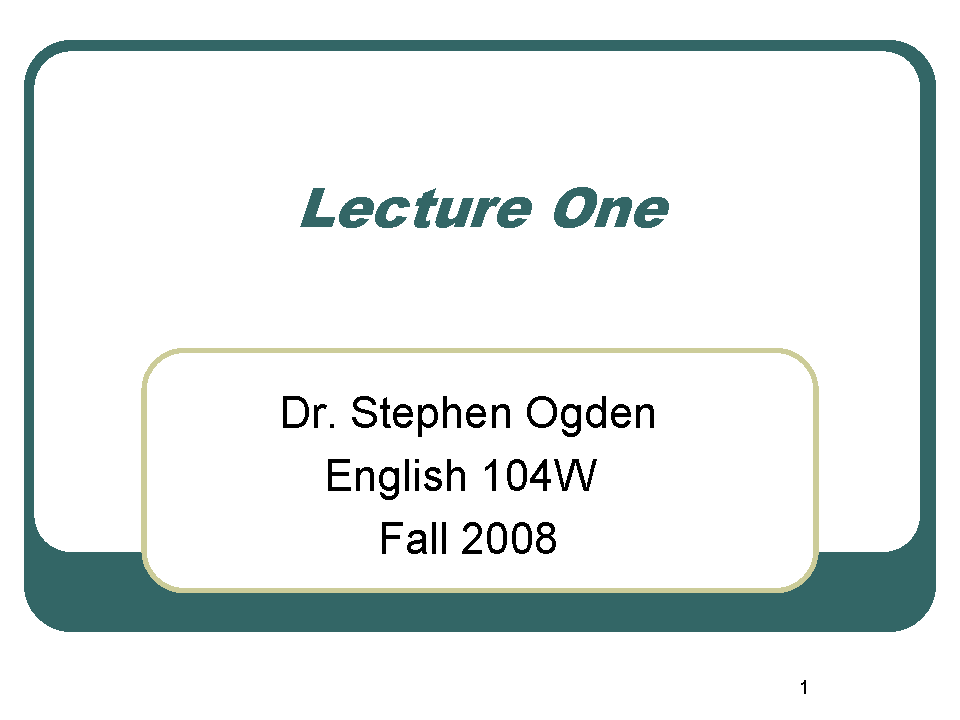 Lecture One

Dr. Stephen Ogden
English 104W
Fall 2008

1